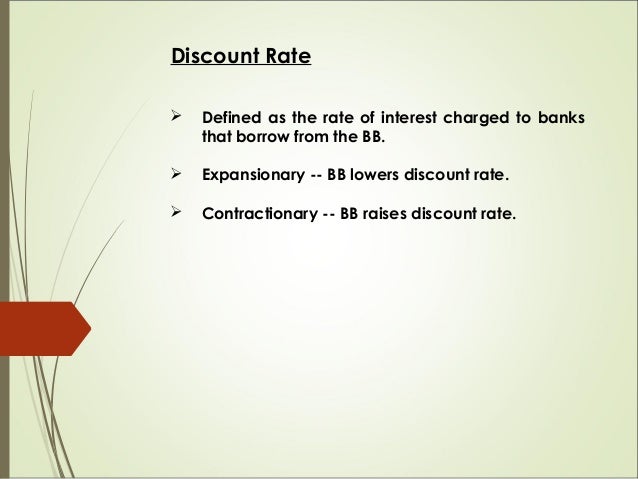 Discount Rate

➢ Defined as the rate of interest charged to banks that borrow from the BB.

➢ Expansionary -- BB lowers discount rate.

➢ Contractionary -- BB raises discount rate.